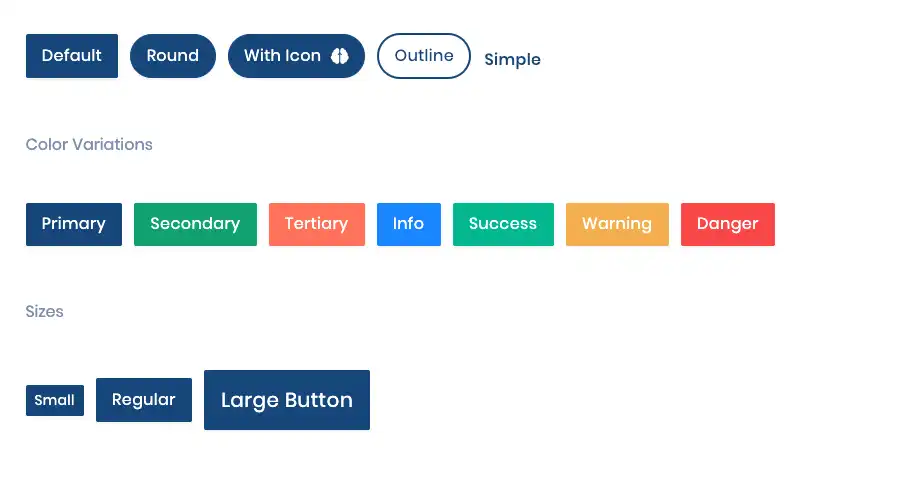 Default Round With Icon Outline Simple

Color Variations

Primary Secondary Tertiary Info Success Warning Danger

Sizes

Small Regular Large Button